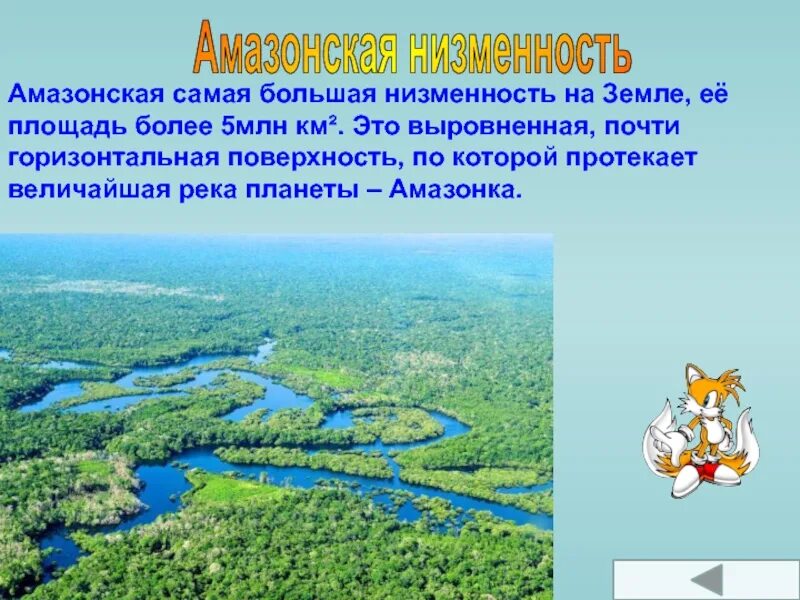 Амазонская низменность

Амазонская самая большая низменность на Земле, её площадь более 5млн км². Это выровненная, почти горизонтальная поверхность, по которой протекает величайшая река планеты – Амазонка.